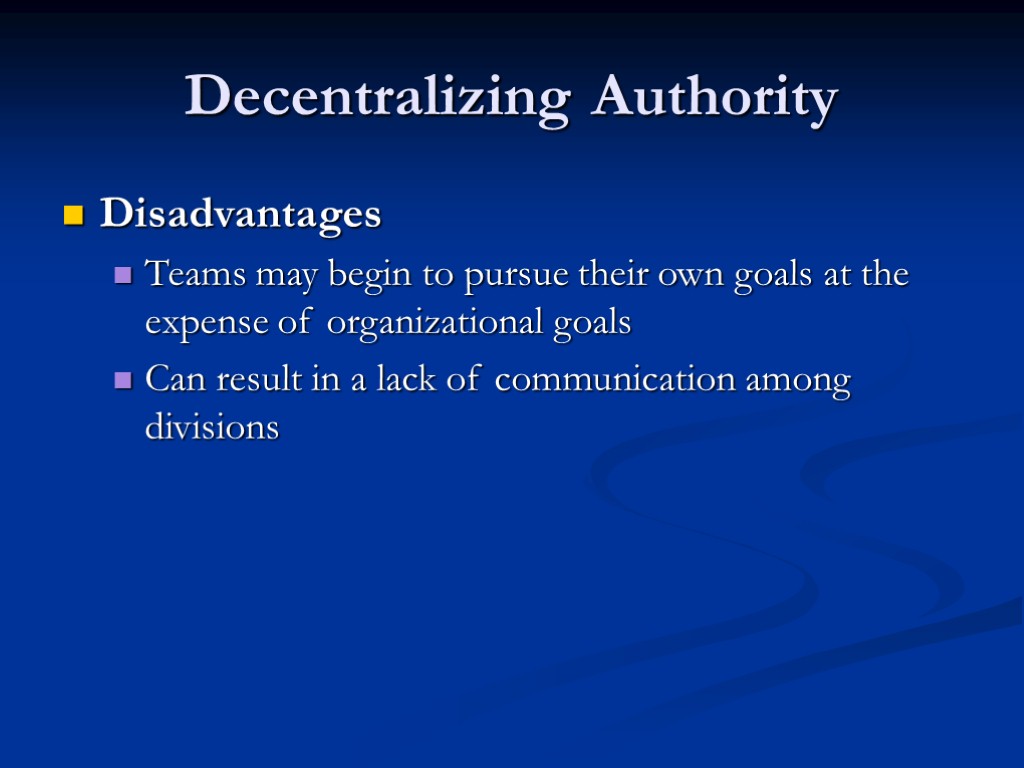 Decentralizing Authority

Disadvantages

Teams may begin to pursue their own goals at the expense of organizational goals

Can result in a lack of communication among divisions